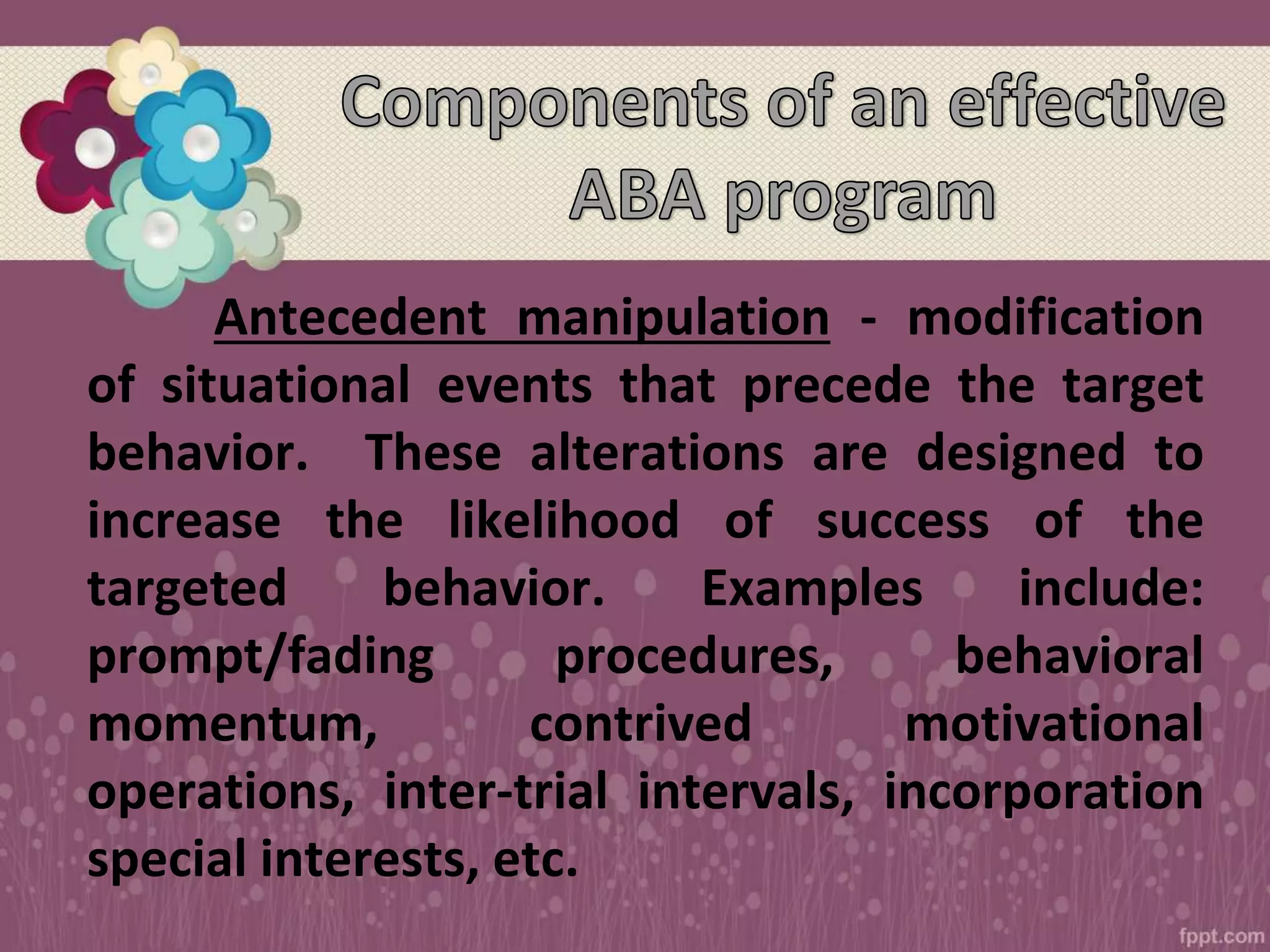 Components of an effective ABA program

Antecedent manipulation - modification of situational events that precede the target behavior. These alterations are designed to increase the likelihood of success of the targeted behavior. Examples include: prompt/fading procedures, behavioral momentum, contrived motivational operations, inter-trial intervals, incorporation special interests, etc.

fppt.com